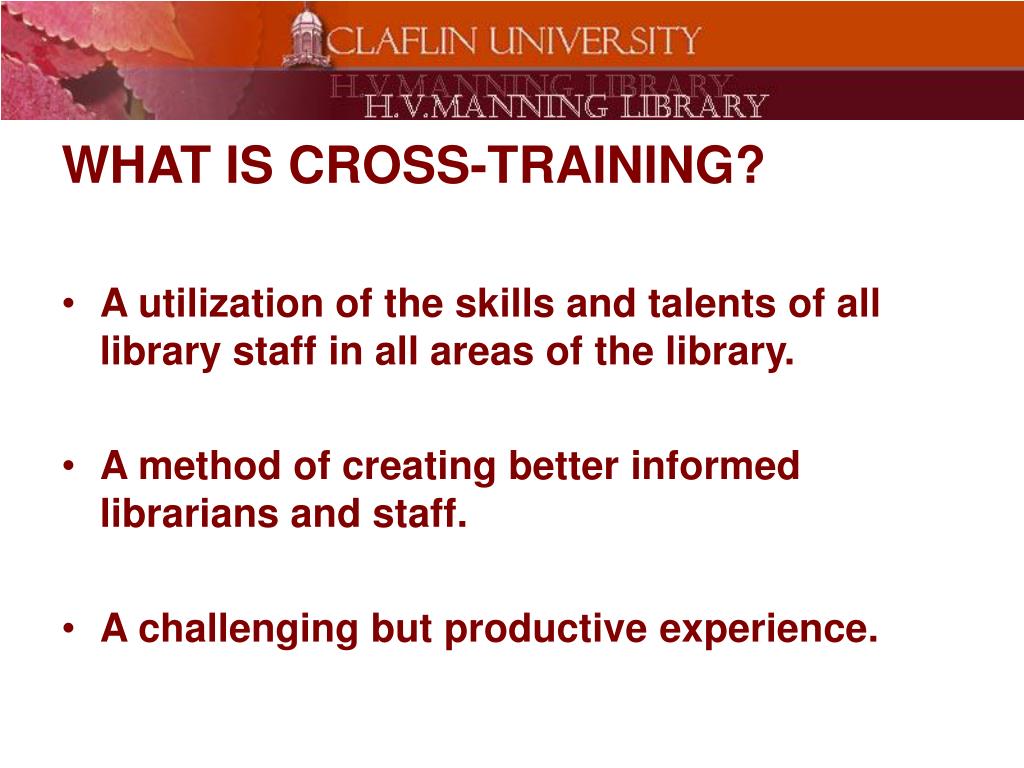 CLAFLIN UNIVERSITY
H.V.MANNING LIBRARY
H.V.MANNING LIBRARY

WHAT IS CROSS-TRAINING?

• A utilization of the skills and talents of all library staff in all areas of the library.

• A method of creating better informed librarians and staff.

• A challenging but productive experience.